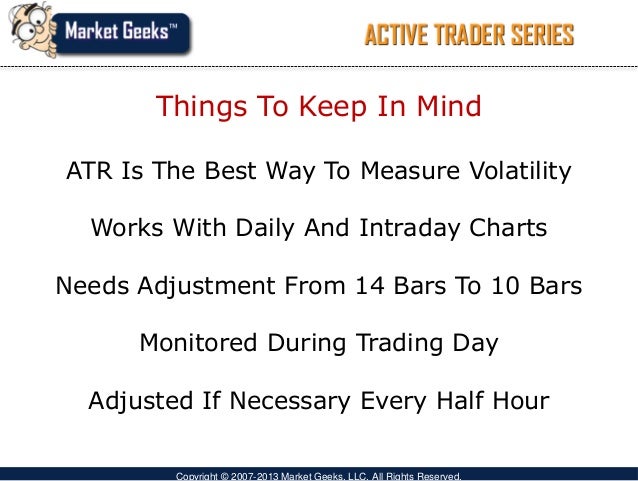 Market Geeks™

ACTIVE TRADER SERIES

Things To Keep In Mind

ATR Is The Best Way To Measure Volatility

Works With Daily And Intraday Charts

Needs Adjustment From 14 Bars To 10 Bars

Monitored During Trading Day

Adjusted If Necessary Every Half Hour

Copyright © 2007-2013 Market Geeks, LLC. All Rights Reserved.